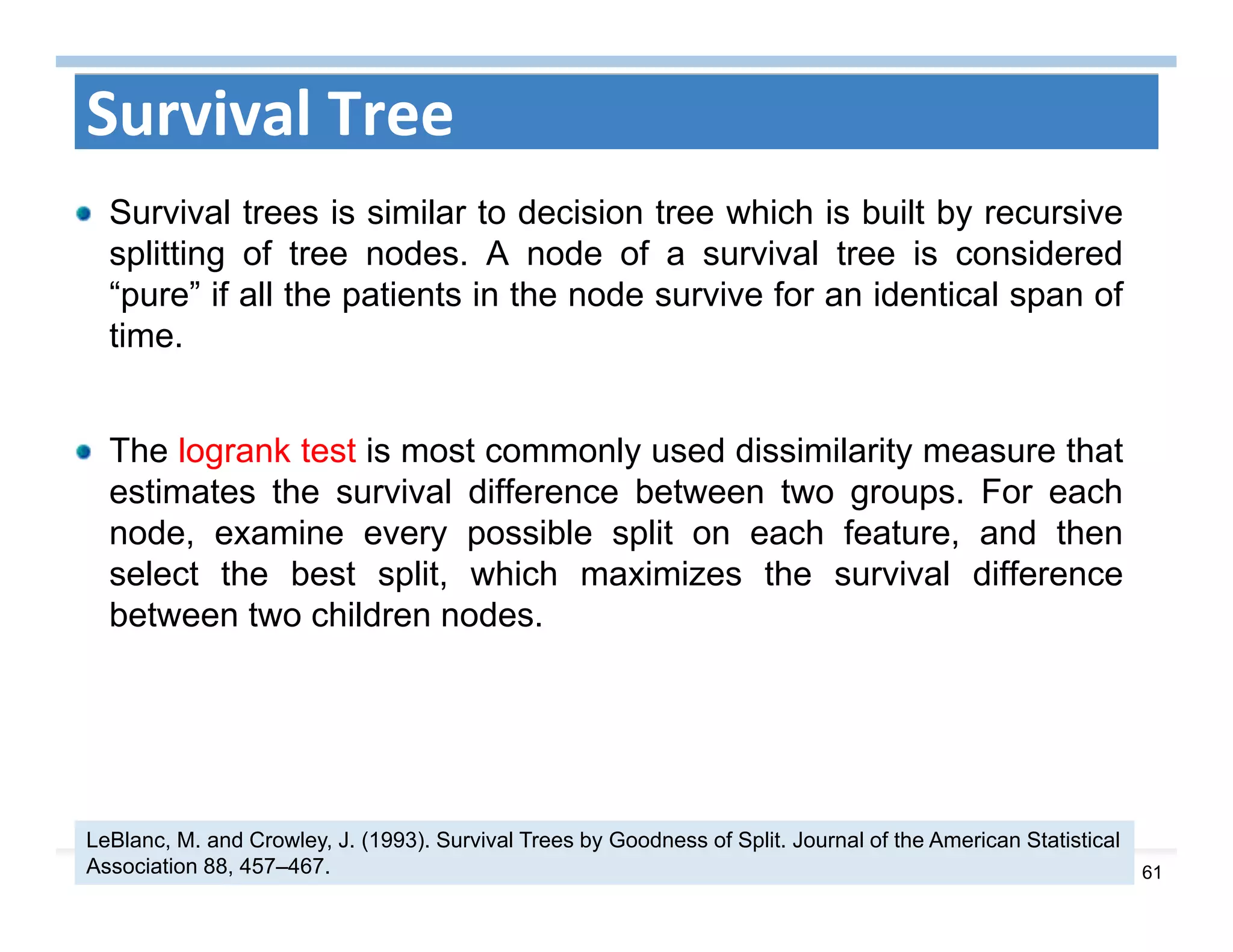 Survival Tree

Survival trees is similar to decision tree which is built by recursive splitting of tree nodes. A node of a survival tree is considered “pure” if all the patients in the node survive for an identical span of time.

The logrank test is most commonly used dissimilarity measure that estimates the survival difference between two groups. For each node, examine every possible split on each feature, and then select the best split, which maximizes the survival difference between two children nodes.

LeBlanc, M. and Crowley, J. (1993). Survival Trees by Goodness of Split. Journal of the American Statistical Association 88, 457–467.

61